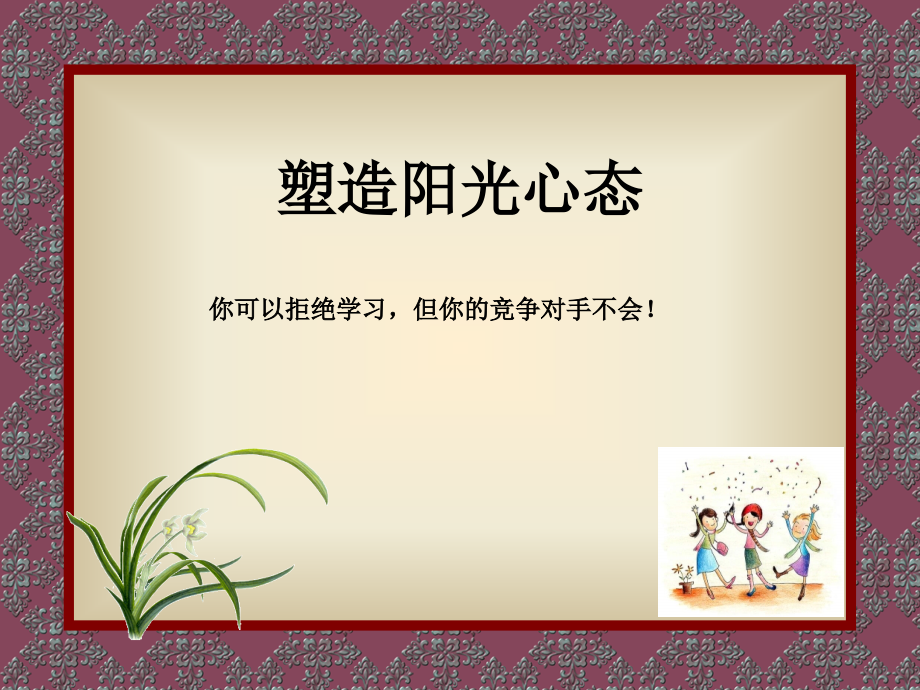 塑造阳光心态

你可以拒绝学习，但你的竞争对手不会！